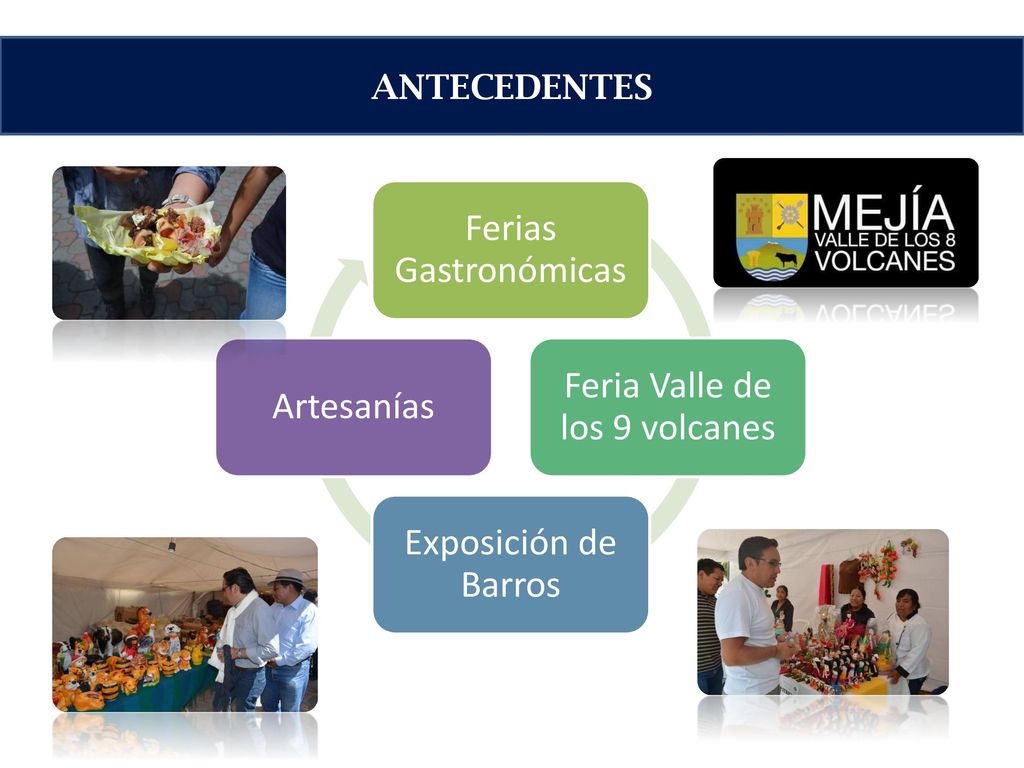 ANTECEDENTES

MEJÍA
VALLE DE LOS 8
VOLCANES

Ferias Gastronómicas

Feria Valle de los 9 volcanes

Exposición de Barros

Artesanías